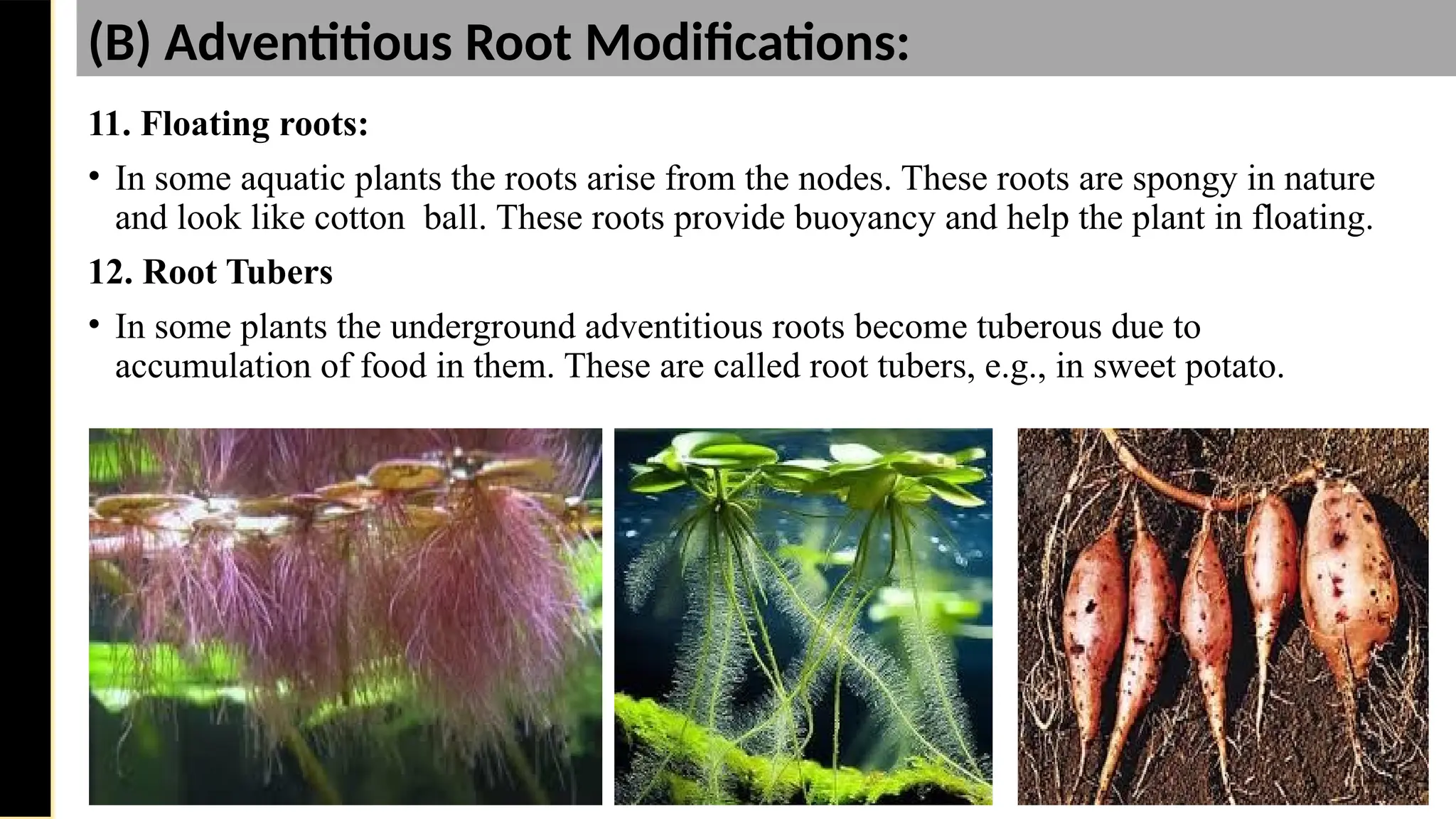 (B) Adventitious Root Modifications:

11. Floating roots:

• In some aquatic plants the roots arise from the nodes. These roots are spongy in nature and look like cotton ball. These roots provide buoyancy and help the plant in floating.

12. Root Tubers

• In some plants the underground adventitious roots become tuberous due to accumulation of food in them. These are called root tubers, e.g., in sweet potato.